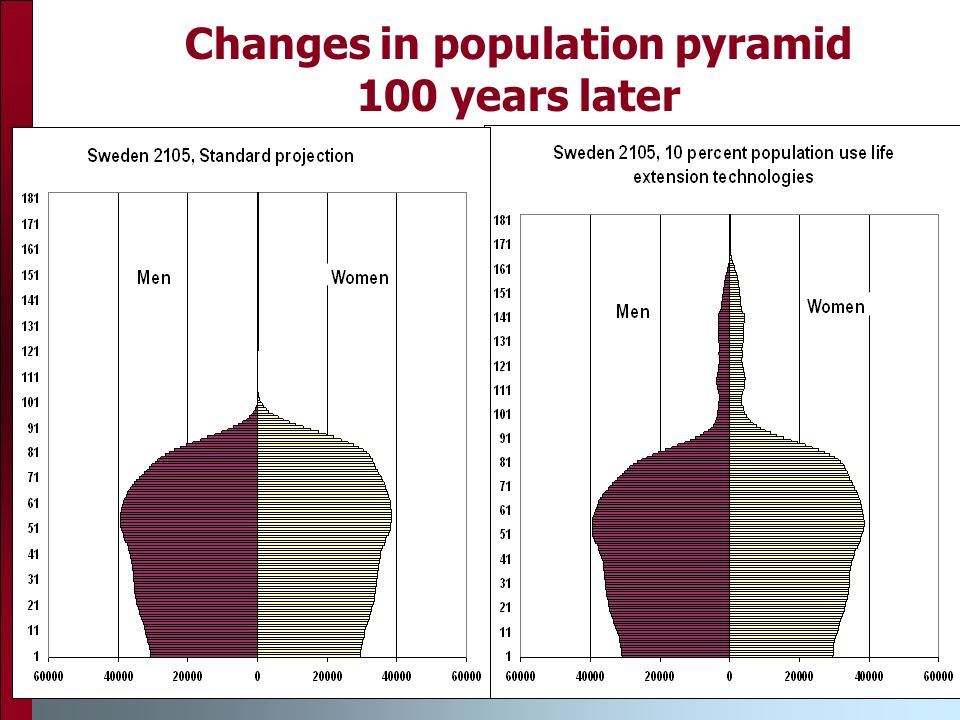 Changes in population pyramid
100 years later

Sweden 2105, Standard projection

181
171
161
151
141
131
121
111
101
91
81
71
61
51
41
31
21
11
1

Men
Women

60000 40000 20000 0 20000 40000 60000

Sweden 2105, 10 percent population use life extension technologies

181
171
161
151
141
131
121
111
101
91
81
71
61
51
41
31
21
11
1

Men
Women

60000 40000 20000 0 20000 40000 60000